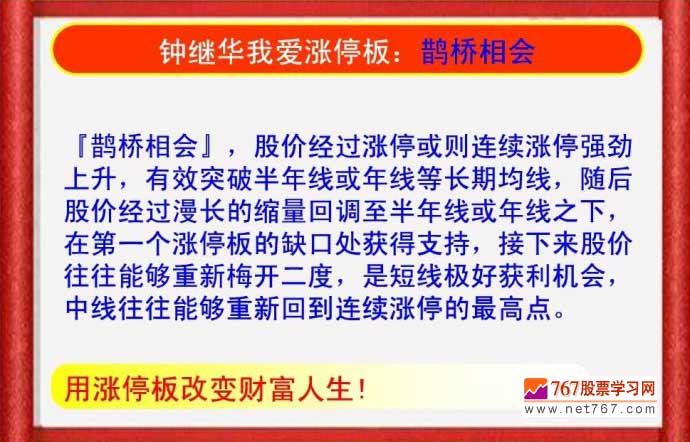 钟继华我爱涨停板：鹊桥相会

『鹊桥相会』，股价经过涨停或则连续涨停强劲上升，有效突破半年线或年线等长期均线，随后股价经过漫长的缩量回调至半年线或年线之下，在第一个涨停板的缺口处获得支持，接下来股价往往能够重新梅开二度，是短线极好获利机会，中线往往能够重新回到连续涨停的最高点。

用涨停板改变财富人生!

767股票学习网
www.net767.com